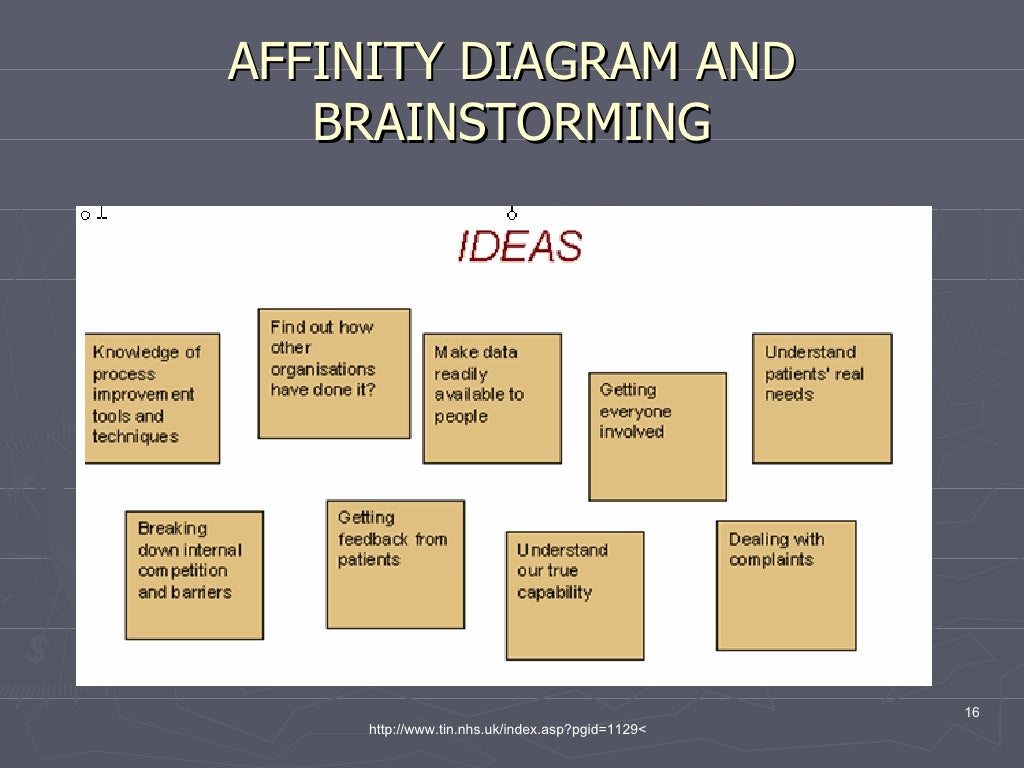 AFFINITY DIAGRAM AND BRAINSTORMING

IDEAS

Knowledge of process improvement tools and techniques

Find out how other organisations have done it?

Make data readily available to people

Getting everyone involved

Understand patients' real needs

Breaking down internal competition and barriers

Getting feedback from patients

Understand our true capability

Dealing with complaints

16

http://www.tin.nhs.uk/index.asp?pgid=1129<